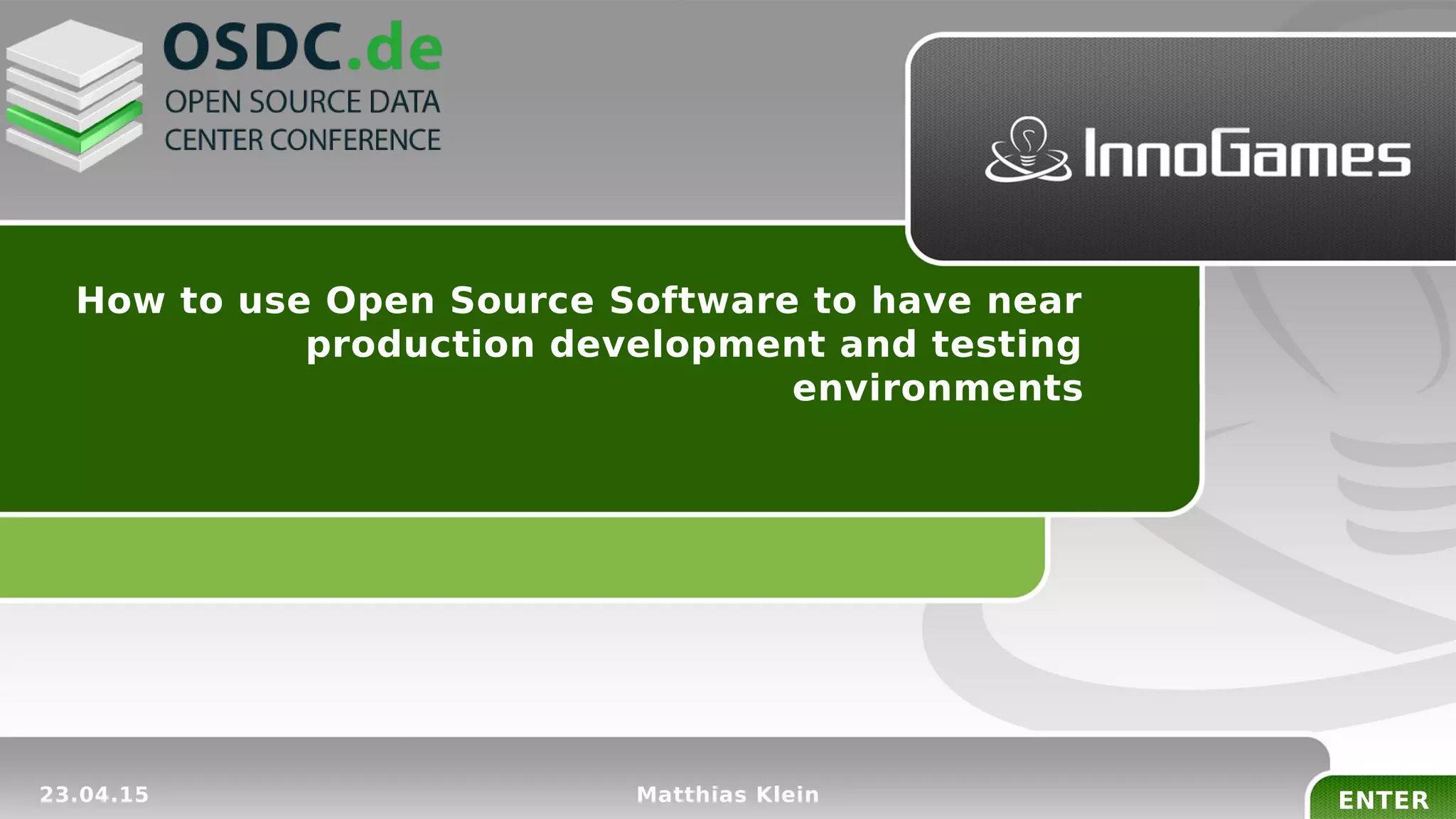 OSDC.de
OPEN SOURCE DATA CENTER CONFERENCE

InnoGames

How to use Open Source Software to have near production development and testing environments

23.04.15

Matthias Klein

ENTER